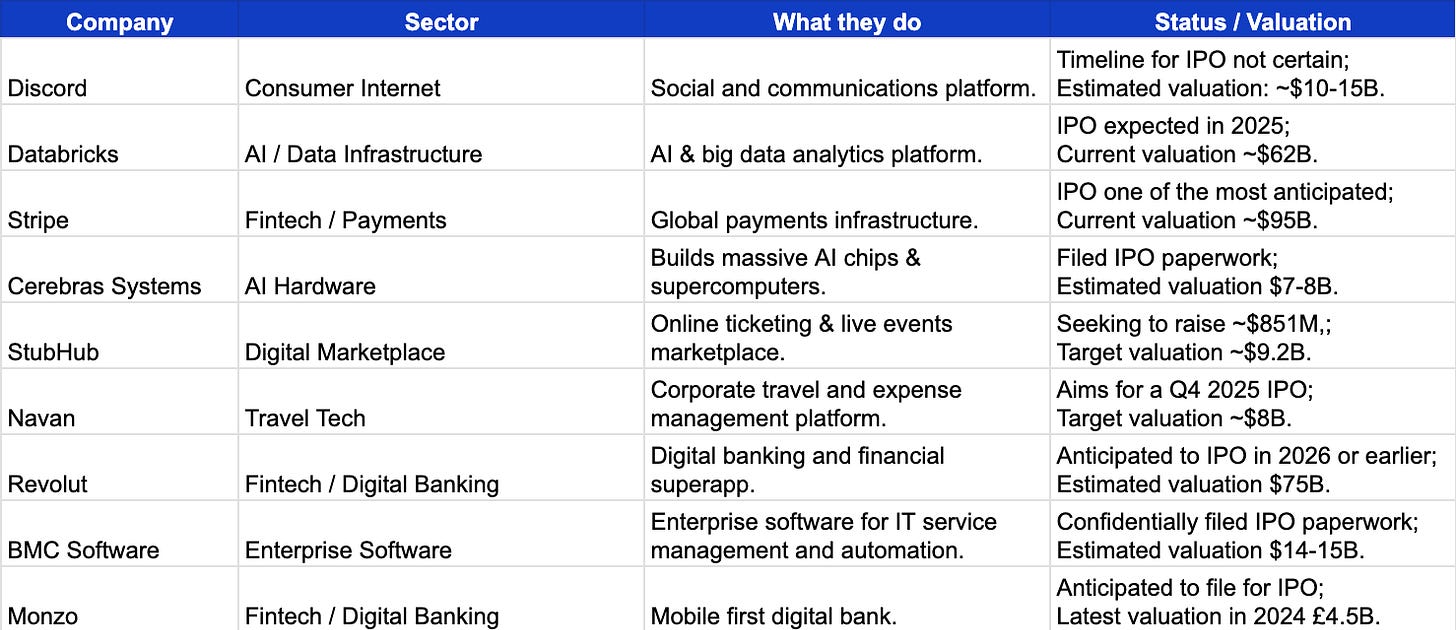 | Company | Sector | What they do | Status / Valuation |
|---|---|---|---|
| Discord | Consumer Internet | Social and communications platform. | Timeline for IPO not certain; Estimated valuation: ~\$10-15B. |
| Databricks | AI / Data Infrastructure | AI & big data analytics platform. | IPO expected in 2025; Current valuation ~\$62B. |
| Stripe | Fintech / Payments | Global payments infrastructure. | IPO one of the most anticipated; Current valuation ~\$95B. |
| Cerebras Systems | AI Hardware | Builds massive AI chips & supercomputers. | Filed IPO paperwork; Estimated valuation \$7-8B. |
| StubHub | Digital Marketplace | Online ticketing & live events marketplace. | Seeking to raise ~\$851M,; Target valuation ~\$9.2B. |
| Navan | Travel Tech | Corporate travel and expense management platform. | Aims for a Q4 2025 IPO; Target valuation ~\$8B. |
| Revolut | Fintech / Digital Banking | Digital banking and financial superapp. | Anticipated to IPO in 2026 or earlier; Estimated valuation \$75B. |
| BMC Software | Enterprise Software | Enterprise software for IT service management and automation. | Confidentially filed IPO paperwork; Estimated valuation \$14-15B. |
| Monzo | Fintech / Digital Banking | Mobile first digital bank. | Anticipated to file for IPO; Latest valuation in 2024 £4.5B. |